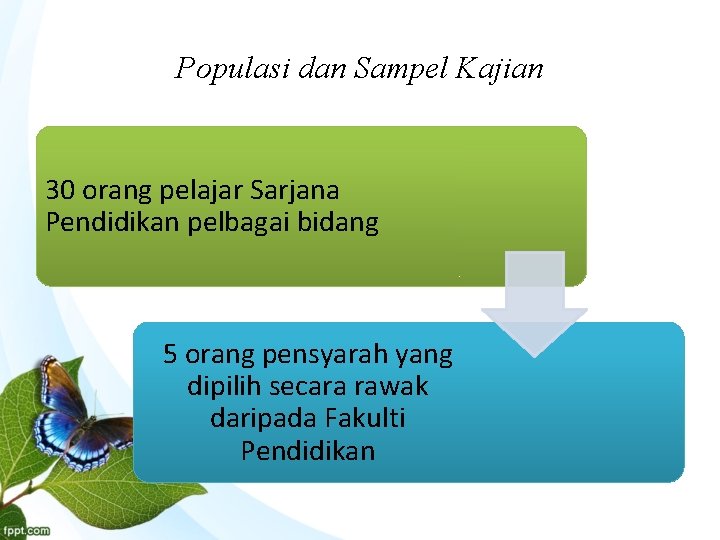 Populasi dan Sampel Kajian

30 orang pelajar Sarjana Pendidikan pelbagai bidang

5 orang pensyarah yang dipilih secara rawak daripada Fakulti Pendidikan

fppt.com